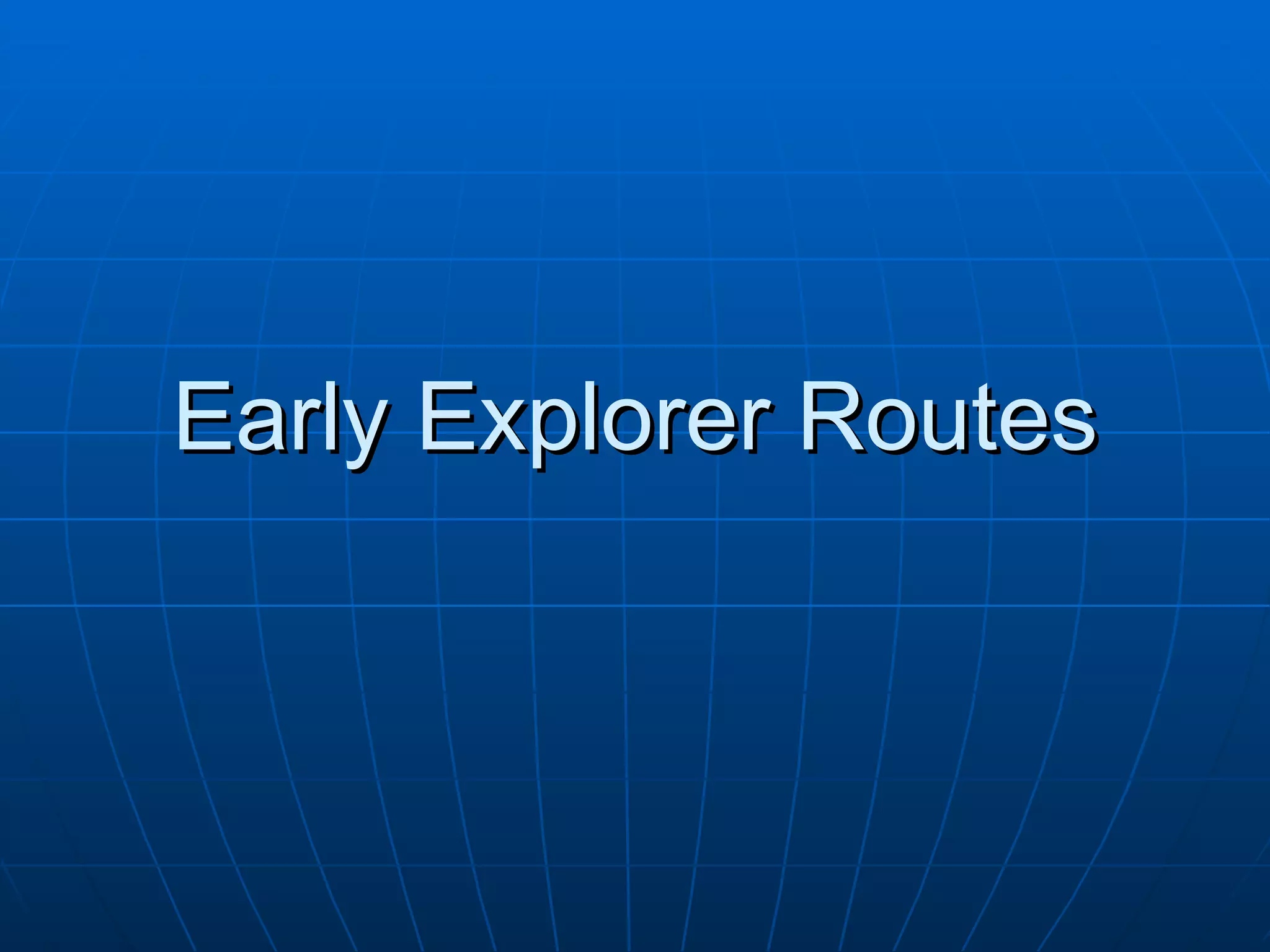 Early Explorer Routes